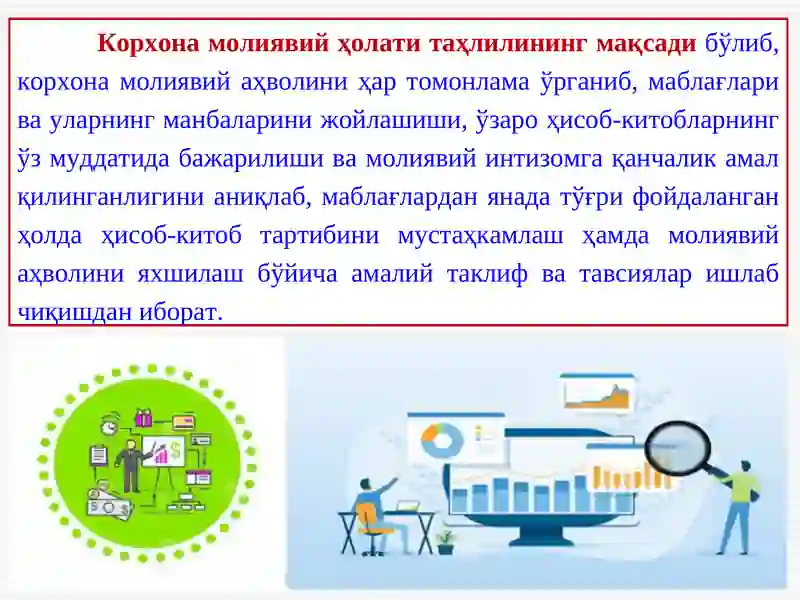 Корхона молиявий ҳолати таҳлилининг мақсади бўлиб, корхона молиявий аҳволини ҳар томонлама ўрганиб, маблағлари ва уларнинг манбаларини жойлашиши, ўзаро ҳисоб-китобларнинг ўз муддатида бажарилиши ва молиявий интизомга қанчалик амал қилинганлигини аниқлаб, маблағлардан янада тўғри фойдаланган ҳолда ҳисоб-китоб тартибини мустаҳкамлаш ҳамда молиявий аҳволини яхшилаш бўйича амалий таклиф ва тавсиялар ишлаб чиқишдан иборат.